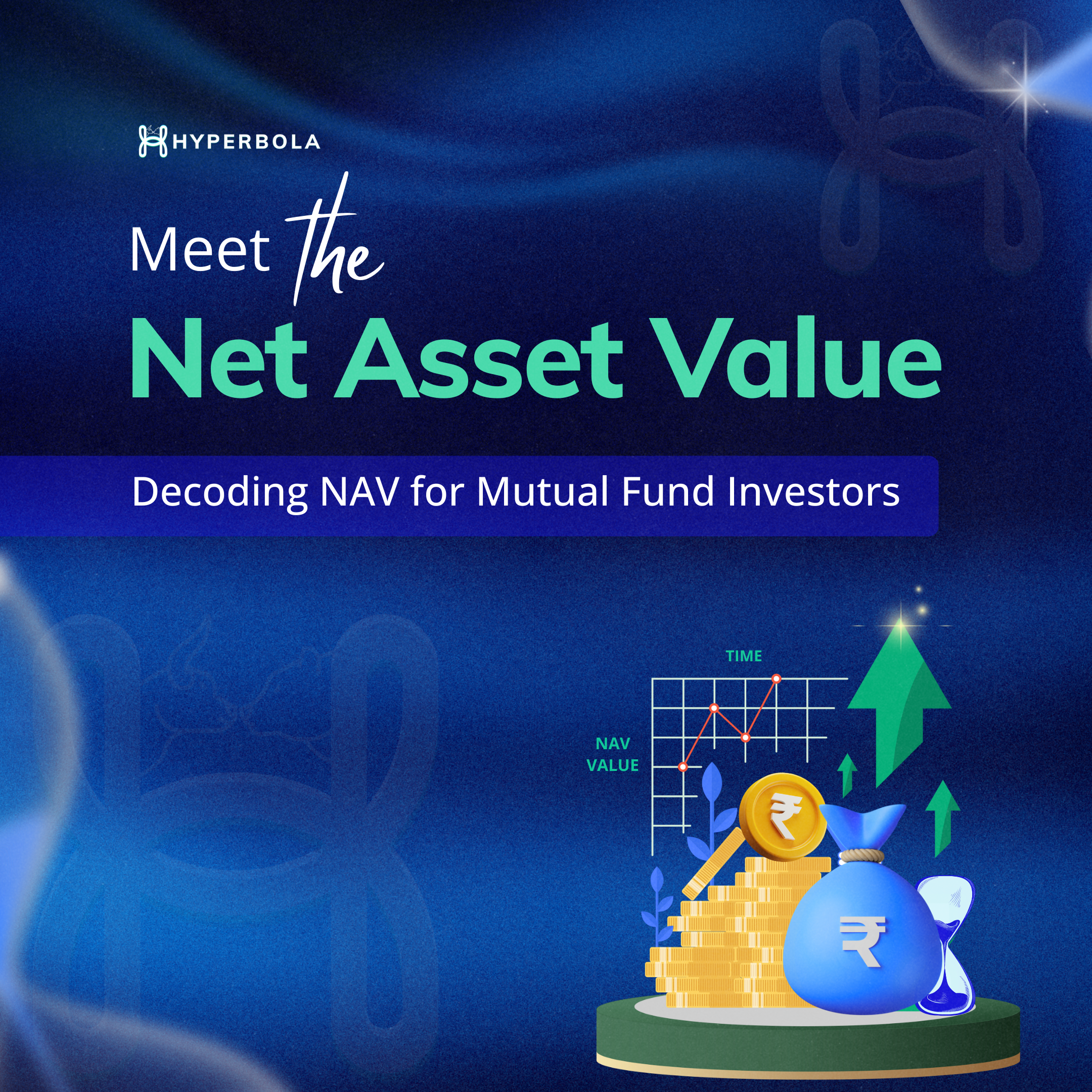 HYPERBOLA

Meet the
Net Asset Value

Decoding NAV for Mutual Fund Investors

TIME

NAV VALUE

₹

₹